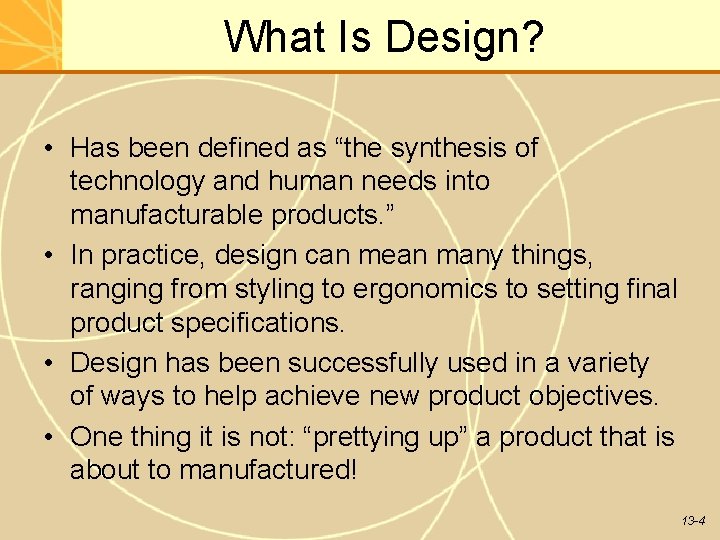 What Is Design?

• Has been defined as “the synthesis of technology and human needs into manufacturable products.”

• In practice, design can mean many things, ranging from styling to ergonomics to setting final product specifications.

• Design has been successfully used in a variety of ways to help achieve new product objectives.

• One thing it is not: “prettying up” a product that is about to manufactured!

13-4